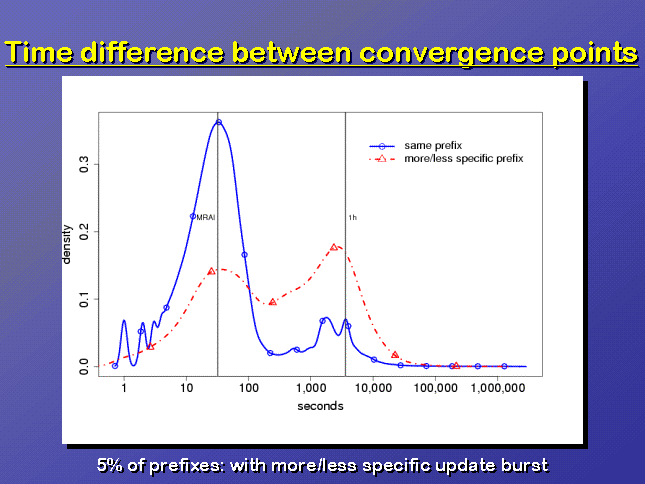 Time difference between convergence points

same prefix
more/less specific prefix

MRAI
1h

density
0.0
0.1
0.2
0.3

1
10
100
1,000
10,000
100,000
1,000,000
seconds

5% of prefixes: with more/less specific update burst